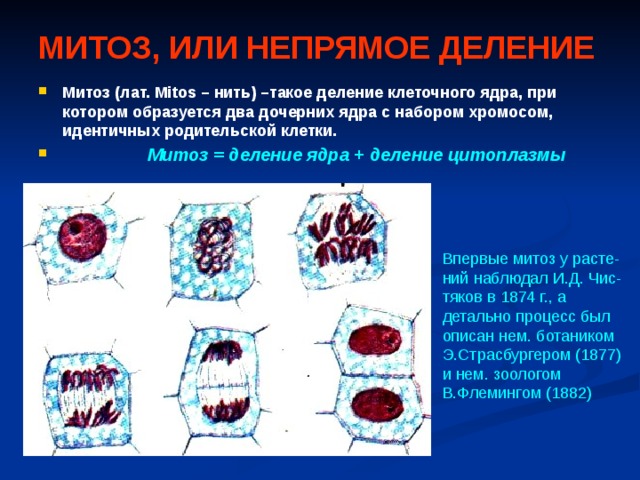 МИТОЗ, ИЛИ НЕПРЯМОЕ ДЕЛЕНИЕ

Митоз (лат. Mitos – нить) –такое деление клеточного ядра, при котором образуется два дочерних ядра с набором хромосом, идентичных родительской клетки.

Митоз = деление ядра + деление цитоплазмы

Впервые митоз у растений наблюдал И.Д. Чистяков в 1874 г., а детально процесс был описан нем. ботаником Э.Страсбургером (1877) и нем. зоологом В.Флемингом (1882)